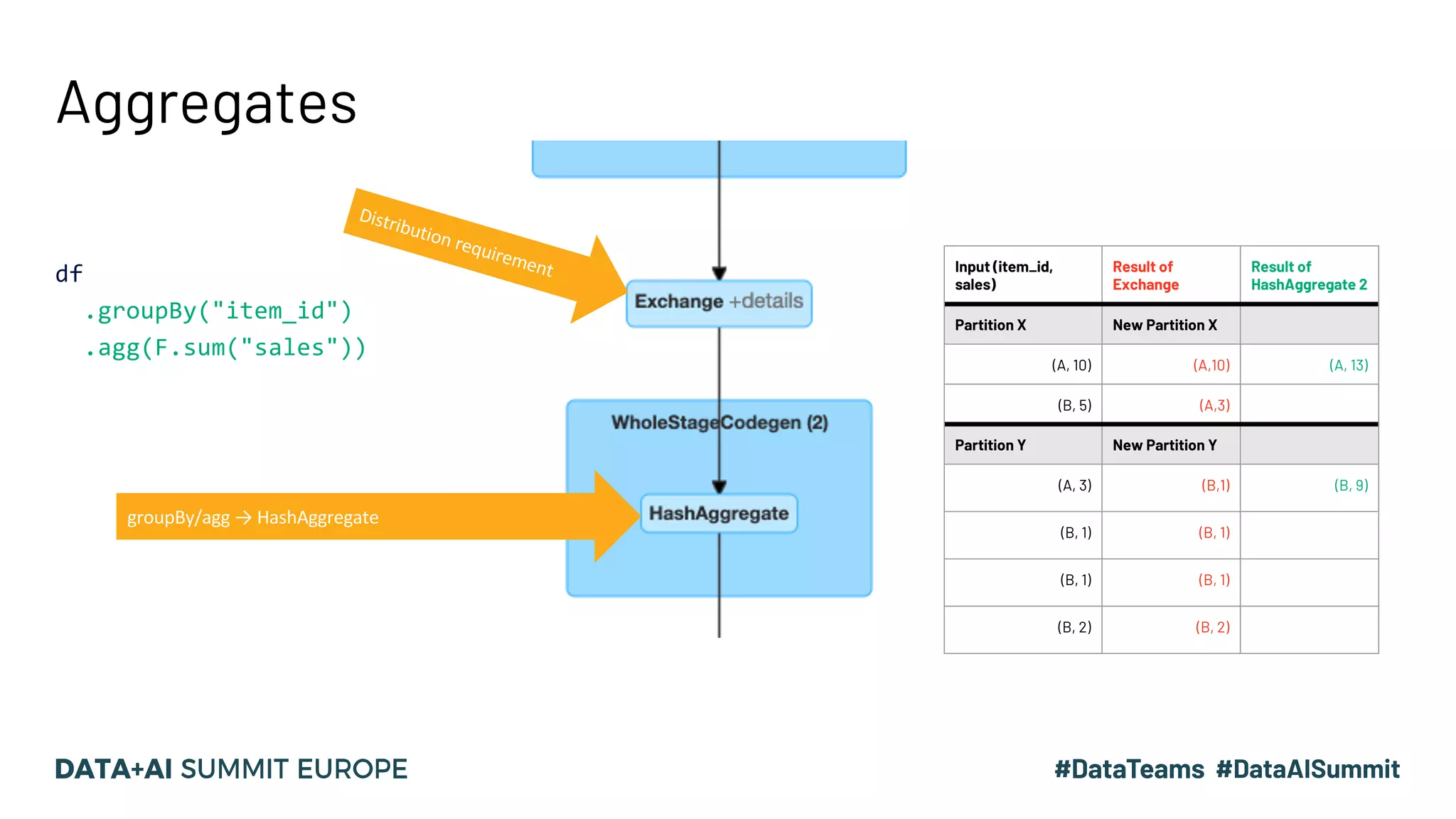 Aggregates

df
  .groupBy("item_id")
  .agg(F.sum("sales"))

Distribution requirement

Exchange +details

WholeStageCodegen (2)

groupBy/agg → HashAggregate

HashAggregate

| Input (item_id, sales) | Result of Exchange | Result of HashAggregate 2 |
|---|---|---|
| Partition X | New Partition X | |
| (A, 10) | (A,10) | (A, 13) |
| (B, 5) | (A,3) | |
| Partition Y | New Partition Y | |
| (A, 3) | (B,1) | (B, 9) |
| (B, 1) | (B, 1) | |
| (B, 1) | (B, 1) | |
| (B, 2) | (B, 2) | |

DATA+AI SUMMIT EUROPE

#DataTeams #DataAISummit